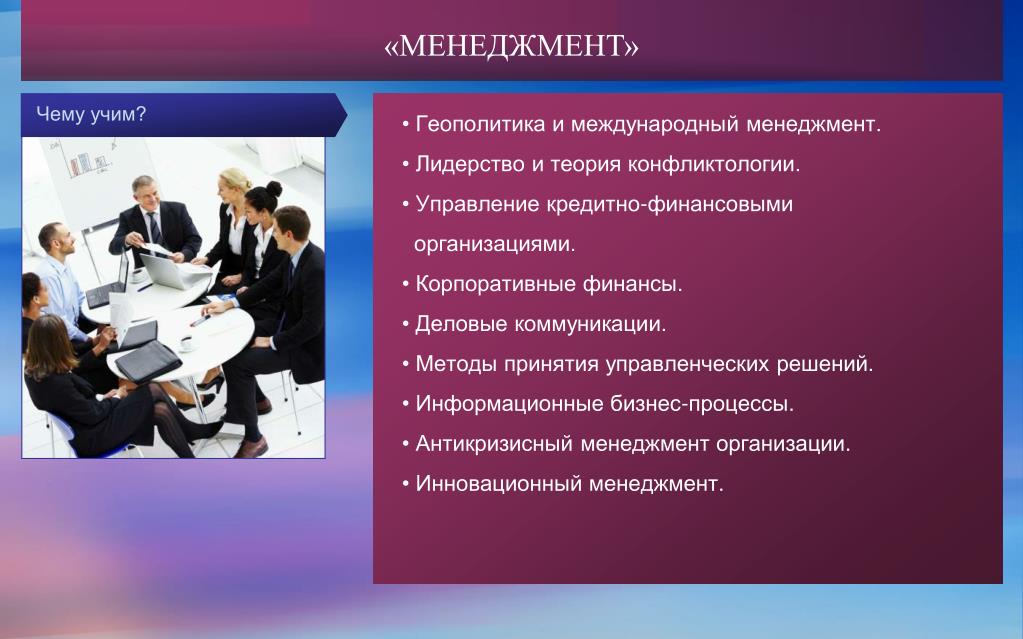 «МЕНЕДЖМЕНТ»

Чему учим?

• Геополитика и международный менеджмент.
• Лидерство и теория конфликтологии.
• Управление кредитно-финансовыми организациями.
• Корпоративные финансы.
• Деловые коммуникации.
• Методы принятия управленческих решений.
• Информационные бизнес-процессы.
• Антикризисный менеджмент организации.
• Инновационный менеджмент.